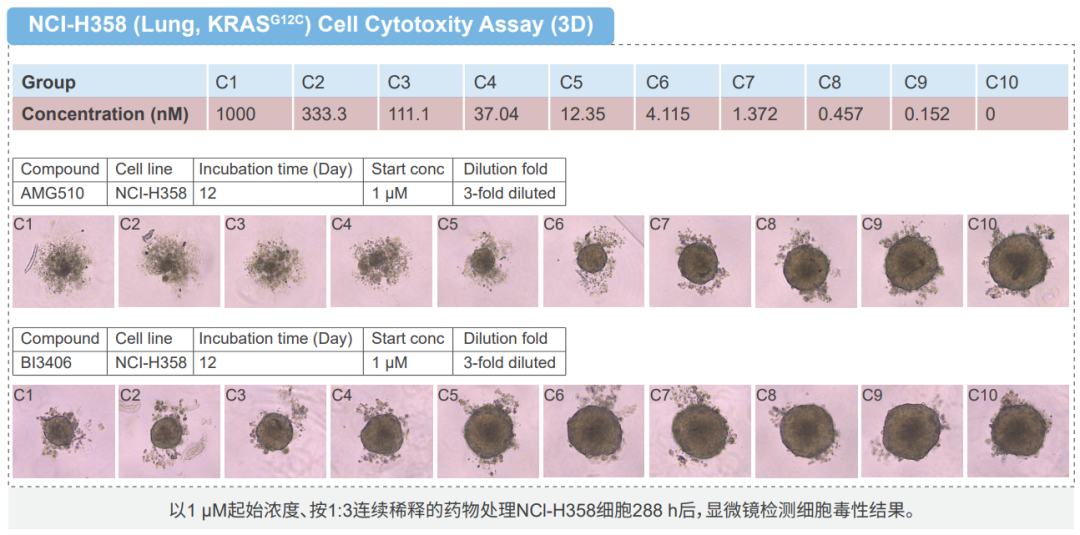 NCI-H358 (Lung, KRAS$^{G12C}$) Cell Cytotoxity Assay (3D)

| Group | C1 | C2 | C3 | C4 | C5 | C6 | C7 | C8 | C9 | C10 |
|---|---|---|---|---|---|---|---|---|---|---|
| Concentration (nM) | 1000 | 333.3 | 111.1 | 37.04 | 12.35 | 4.115 | 1.372 | 0.457 | 0.152 | 0 |

| Compound | Cell line | Incubation time (Day) | Start conc | Dilution fold |
|---|---|---|---|---|
| AMG510 | NCI-H358 | 12 | 1 μM | 3-fold diluted |

C1 C2 C3 C4 C5 C6 C7 C8 C9 C10

| Compound | Cell line | Incubation time (Day) | Start conc | Dilution fold |
|---|---|---|---|---|
| BI3406 | NCI-H358 | 12 | 1 μM | 3-fold diluted |

C1 C2 C3 C4 C5 C6 C7 C8 C9 C10

以1 μM起始浓度、按1:3连续稀释的药物处理NCI-H358细胞288 h后，显微镜检测细胞毒性结果。